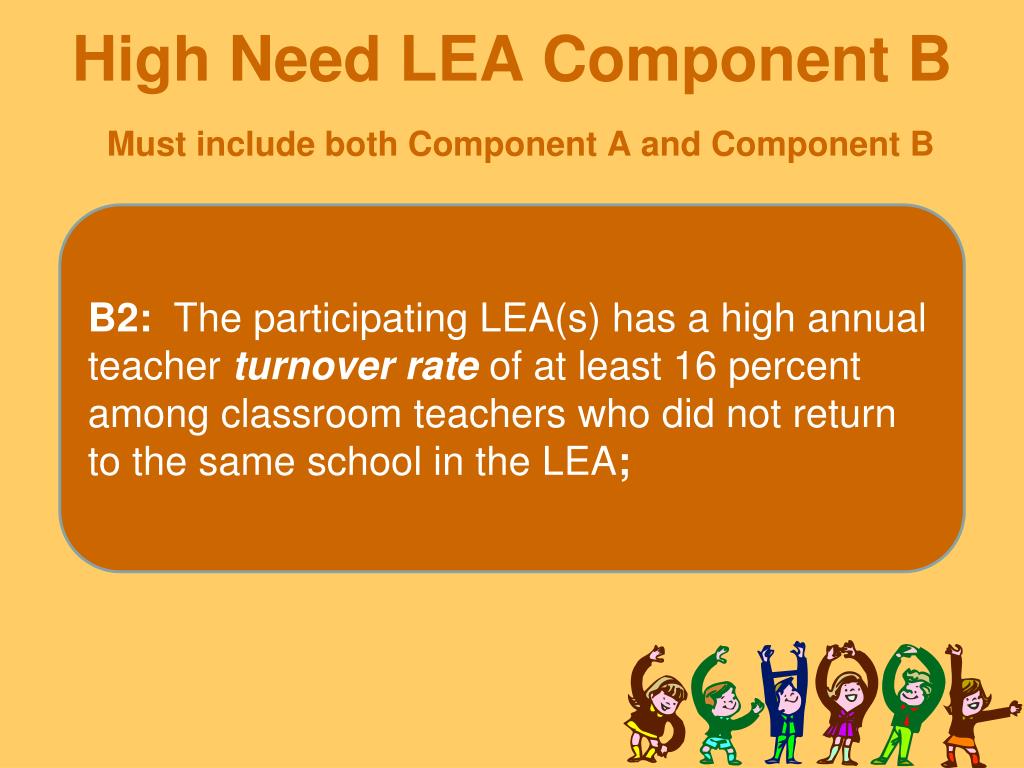 High Need LEA Component B

Must include both Component A and Component B

B2: The participating LEA(s) has a high annual teacher turnover rate of at least 16 percent among classroom teachers who did not return to the same school in the LEA;

SCHOOL